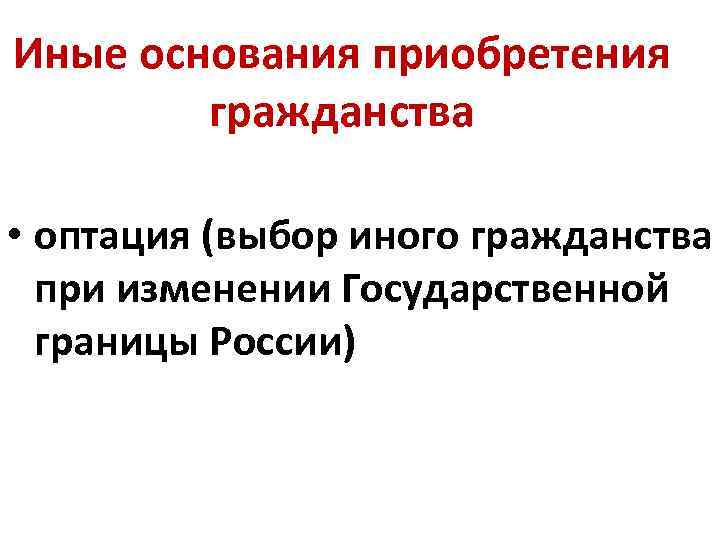 Иные основания приобретения гражданства

• оптация (выбор иного гражданства при изменении Государственной границы России)